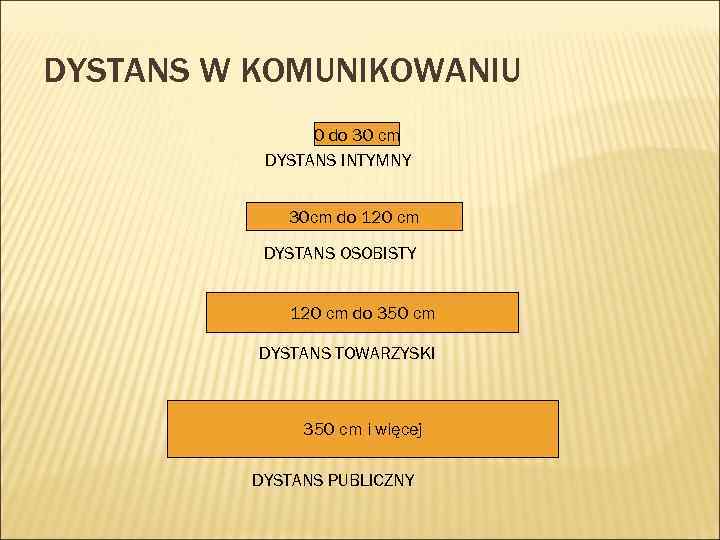 DYSTANS W KOMUNIKOWANIU

0 do 30 cm

DYSTANS INTYMNY

30cm do 120 cm

DYSTANS OSOBISTY

120 cm do 350 cm

DYSTANS TOWARZYSKI

350 cm i więcej

DYSTANS PUBLICZNY